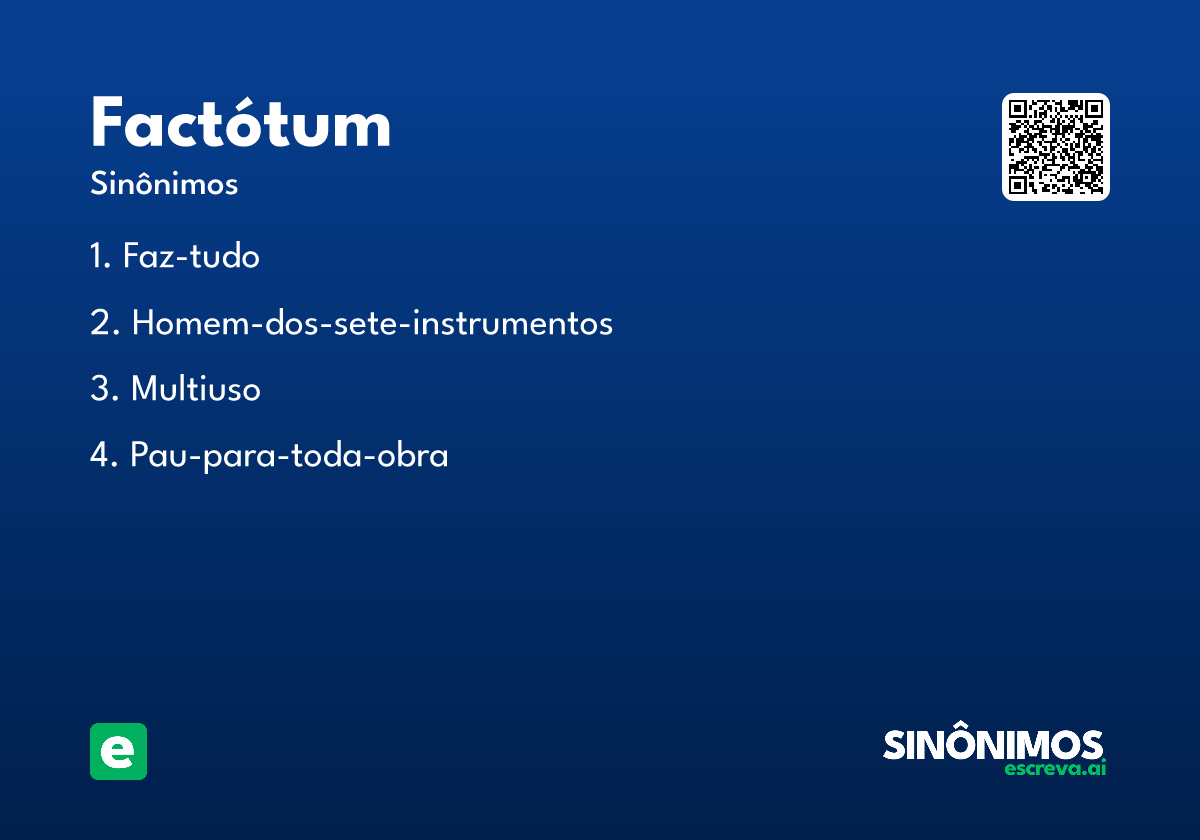 Factótum
Sinônimos

1. Faz-tudo

2. Homem-dos-sete-instrumentos

3. Multiuso

4. Pau-para-toda-obra

e

SINÔNIMOS
escreva.ai